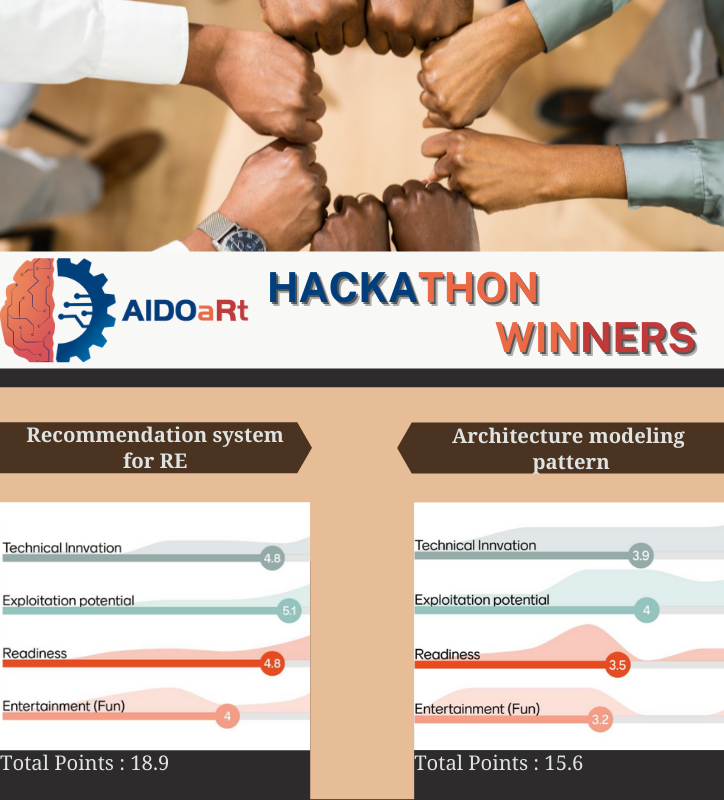 AIDOaRt

HACKATHON WINNERS

Recommendation system for RE

Technical Innvation 4.8
Exploitation potential 5.1
Readiness 4.8
Entertainment (Fun) 4

Total Points : 18.9

Architecture modeling pattern

Technical Innvation 3.9
Exploitation potential 4
Readiness 3.5
Entertainment (Fun) 3.2

Total Points : 15.6